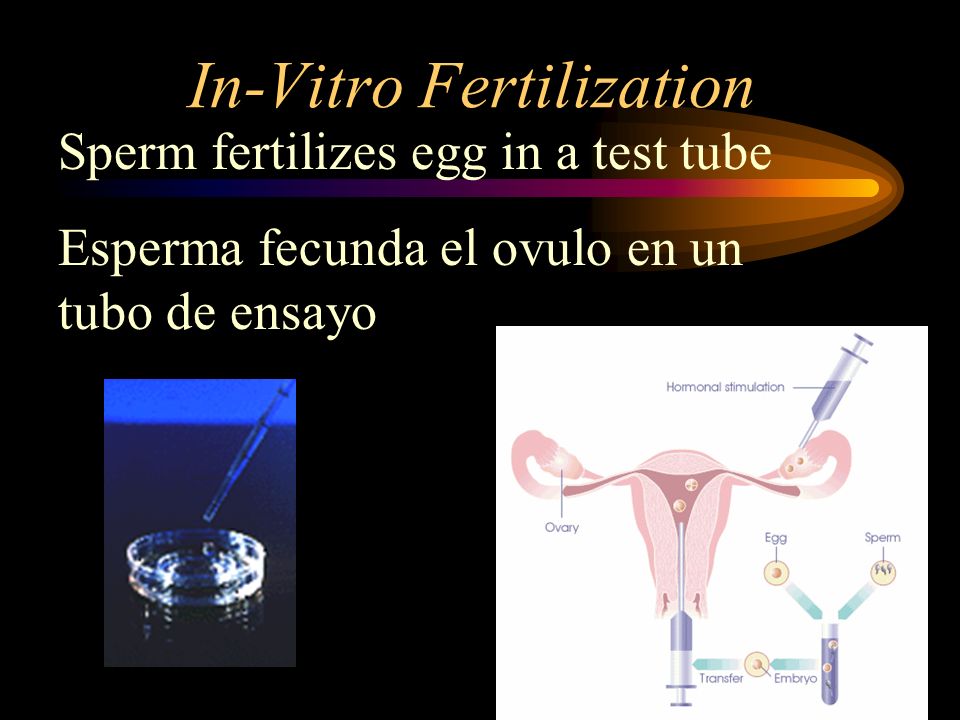 In-Vitro Fertilization

Sperm fertilizes egg in a test tube

Esperma fecunda el ovulo en un tubo de ensayo

Hormonal stimulation

Ovary

Egg

Sperm

Transfer

Embryo